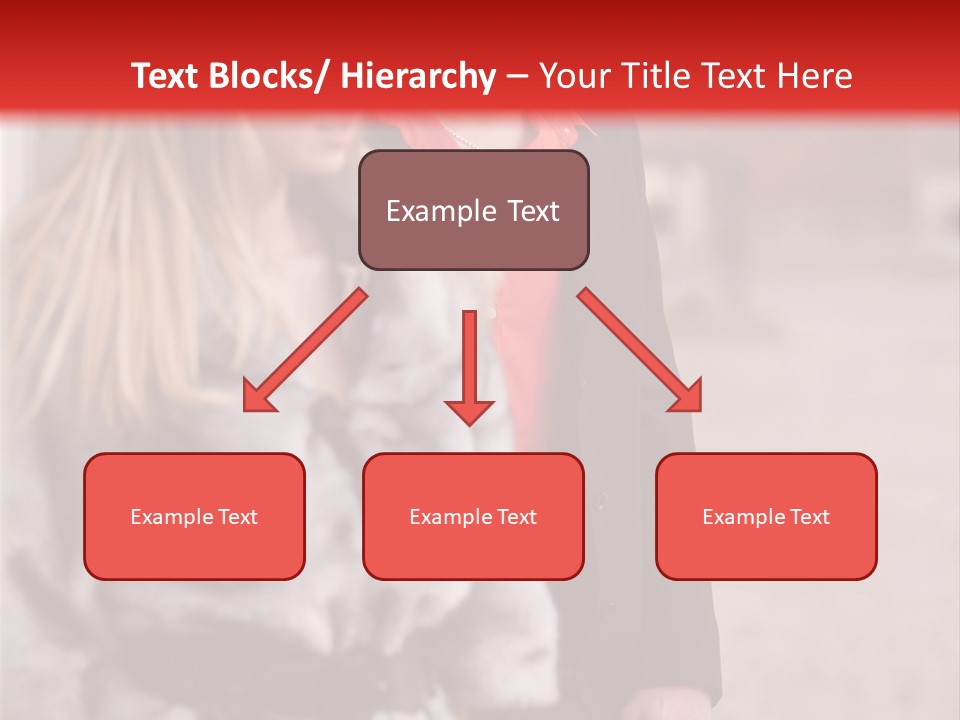 Text Blocks/ Hierarchy – Your Title Text Here

Example Text

Example Text

Example Text

Example Text